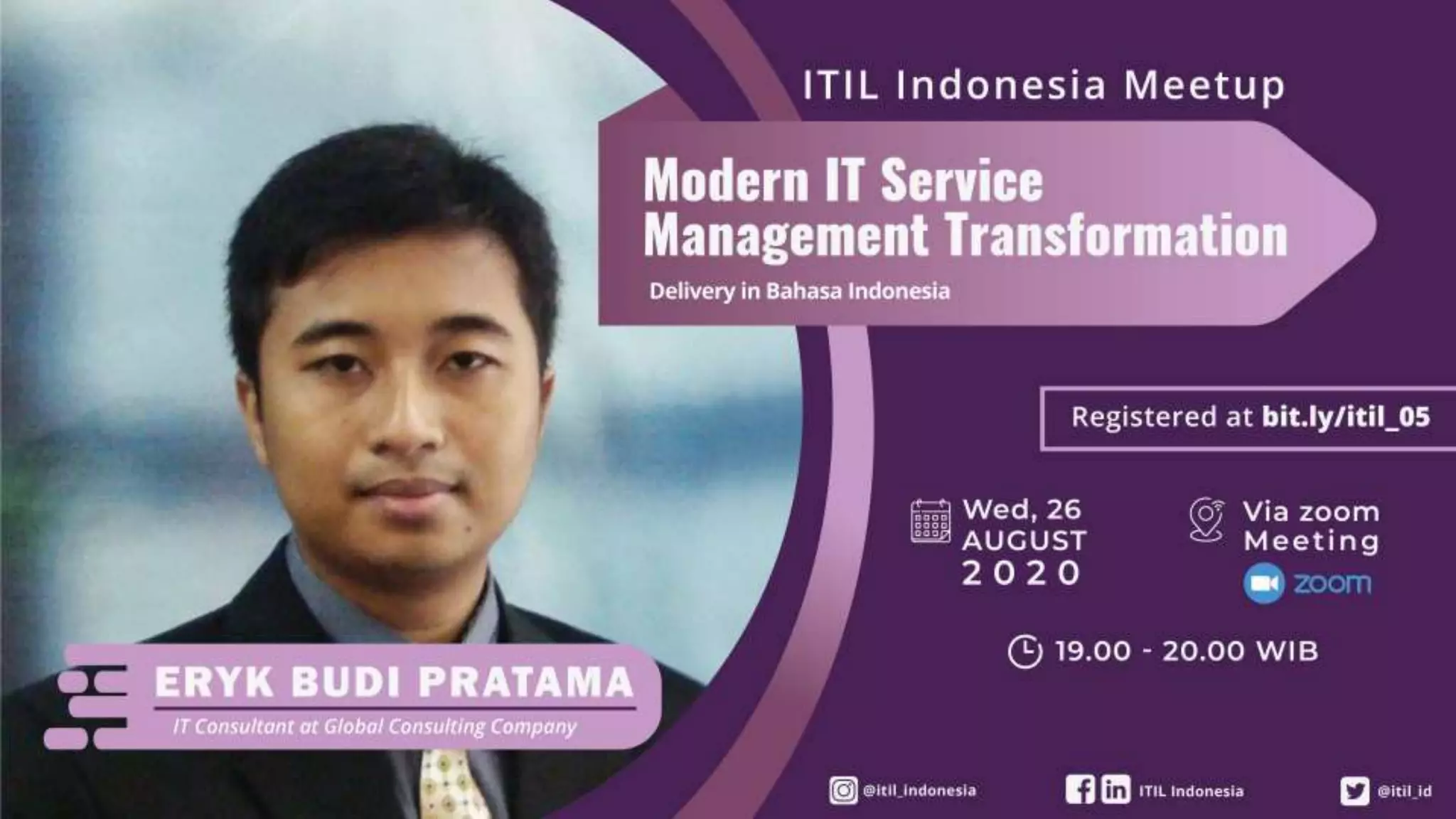 ITIL Indonesia Meetup

Modern IT Service Management Transformation

Delivery in Bahasa Indonesia

Registered at bit.ly/itil_05

Wed, 26 AUGUST 2020

Via zoom Meeting

zoom

19.00 - 20.00 WIB

ERYK BUDI PRATAMA

IT Consultant at Global Consulting Company

@itil_indonesia

ITIL Indonesia

@itil_id